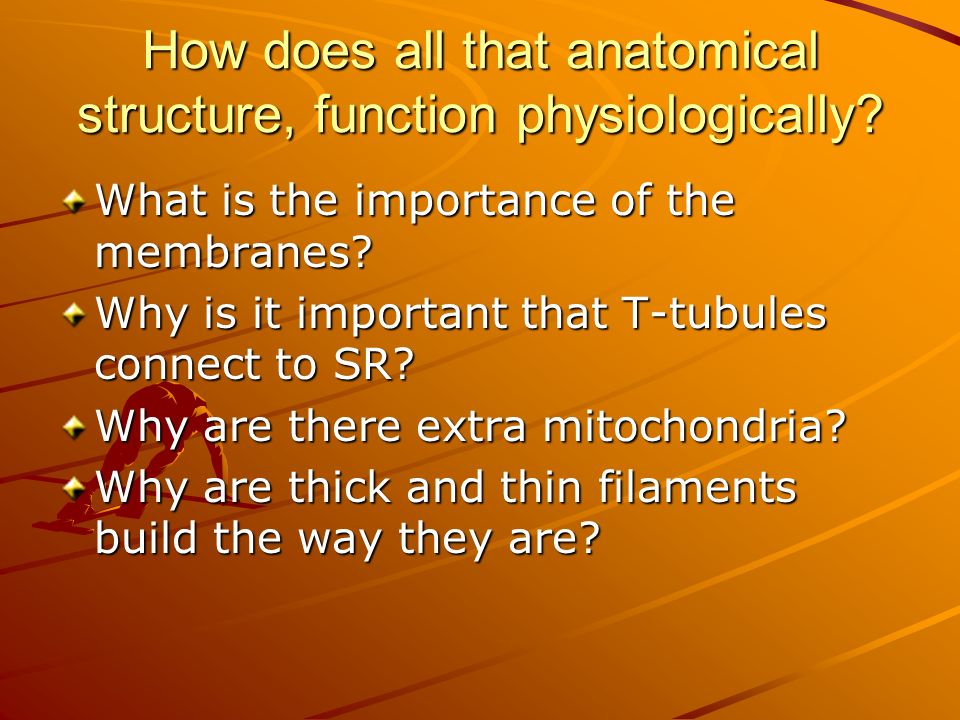 How does all that anatomical structure, function physiologically?

What is the importance of the membranes?

Why is it important that T-tubules connect to SR?

Why are there extra mitochondria?

Why are thick and thin filaments build the way they are?